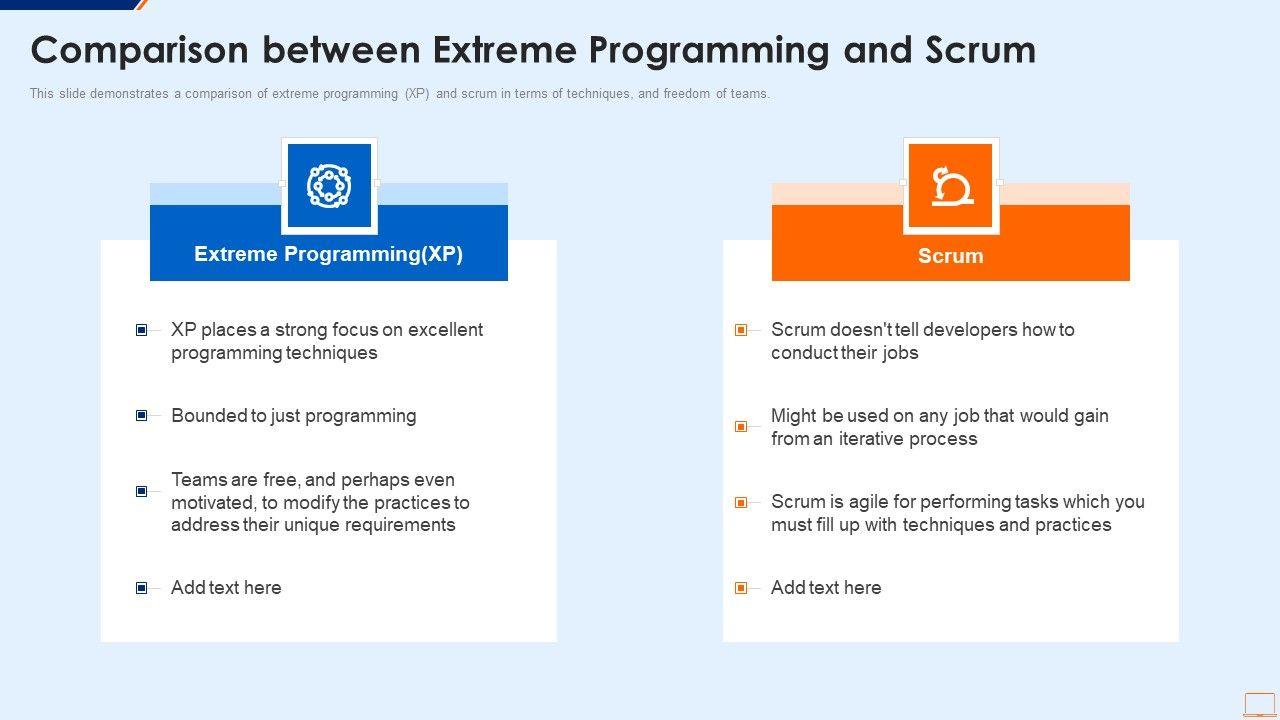 Comparison between Extreme Programming and Scrum

This slide demonstrates a comparison of extreme programming (XP) and scrum in terms of techniques, and freedom of teams.

Extreme Programming(XP)

XP places a strong focus on excellent programming techniques

Bounded to just programming

Teams are free, and perhaps even motivated, to modify the practices to address their unique requirements

Add text here

Scrum

Scrum doesn't tell developers how to conduct their jobs

Might be used on any job that would gain from an iterative process

Scrum is agile for performing tasks which you must fill up with techniques and practices

Add text here